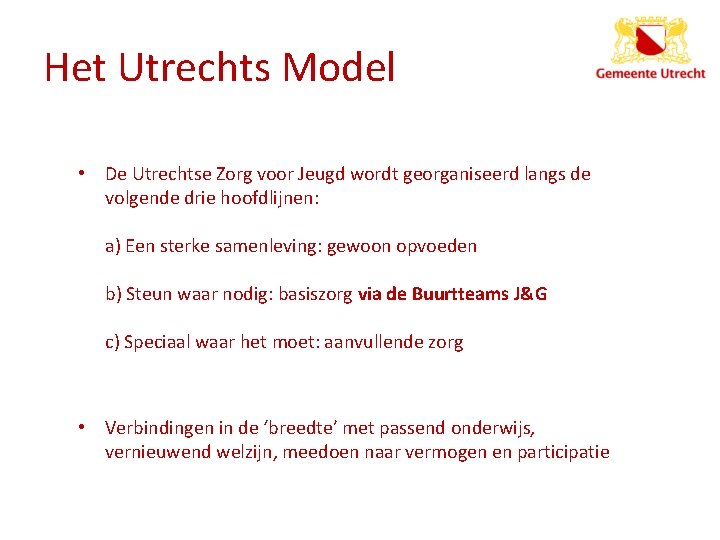 Het Utrechts Model

Gemeente Utrecht

• De Utrechtse Zorg voor Jeugd wordt georganiseerd langs de volgende drie hoofdlijnen:

a) Een sterke samenleving: gewoon opvoeden

b) Steun waar nodig: basiszorg via de Buurtteams J&G

c) Speciaal waar het moet: aanvullende zorg

• Verbindingen in de ‘breedte’ met passend onderwijs, vernieuwend welzijn, meedoen naar vermogen en participatie